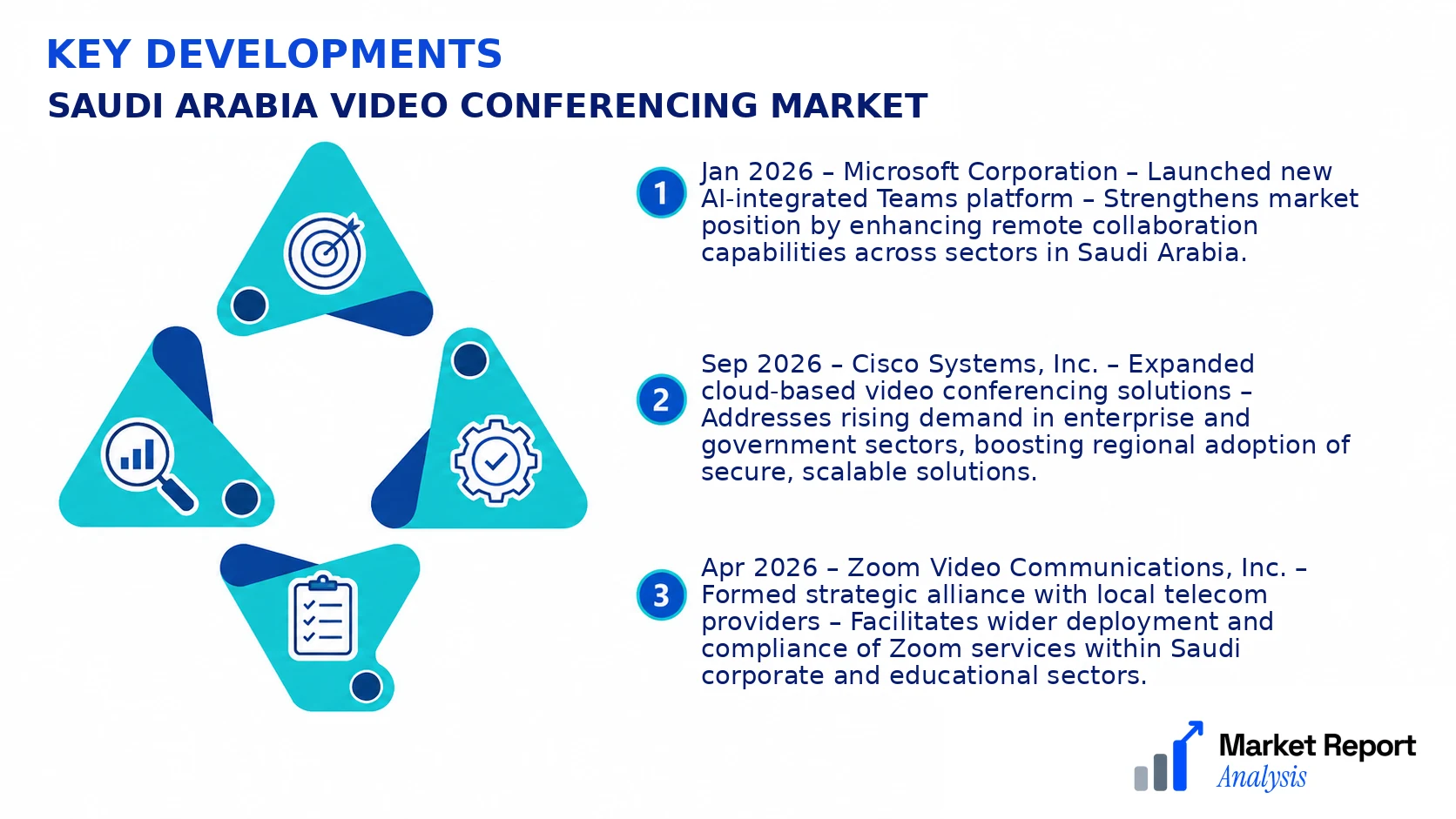 KEY DEVELOPMENTS
SAUDI ARABIA VIDEO CONFERENCING MARKET

1 Jan 2026 – Microsoft Corporation – Launched new AI-integrated Teams platform – Strengthens market position by enhancing remote collaboration capabilities across sectors in Saudi Arabia.

2 Sep 2026 – Cisco Systems, Inc. – Expanded cloud-based video conferencing solutions – Addresses rising demand in enterprise and government sectors, boosting regional adoption of secure, scalable solutions.

3 Apr 2026 – Zoom Video Communications, Inc. – Formed strategic alliance with local telecom providers – Facilitates wider deployment and compliance of Zoom services within Saudi corporate and educational sectors.

Market Report Analysis